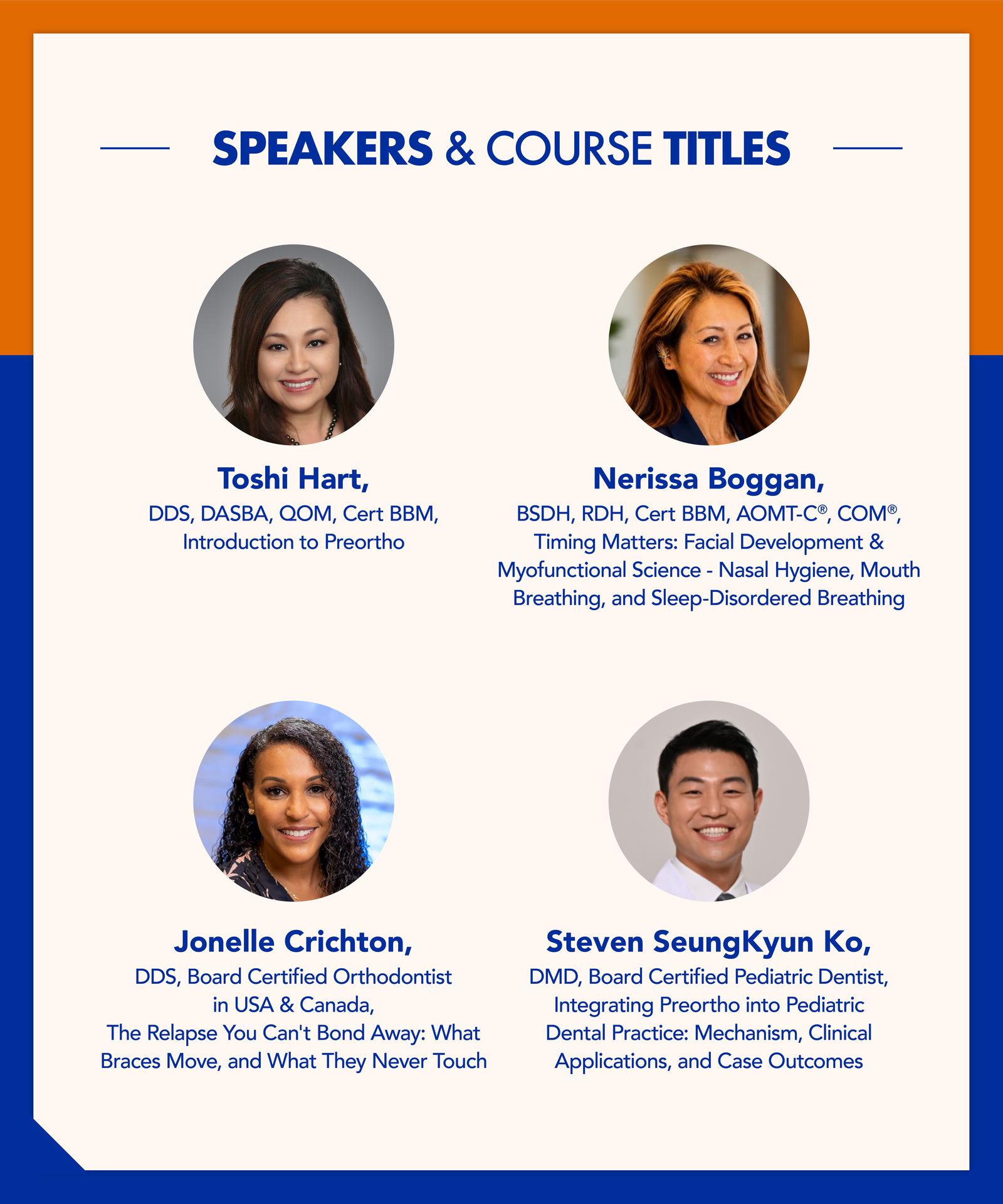 SPEAKERS & COURSE TITLES

Toshi Hart,
DDS, DASBA, QOM, Cert BBM,
Introduction to Preortho

Nerissa Boggan,
BSDH, RDH, Cert BBM, AOMT-C®, COM®,
Timing Matters: Facial Development & Myofunctional Science - Nasal Hygiene, Mouth Breathing, and Sleep-Disordered Breathing

Jonelle Crichton,
DDS, Board Certified Orthodontist in USA & Canada,
The Relapse You Can't Bond Away: What Braces Move, and What They Never Touch

Steven SeungKyun Ko,
DMD, Board Certified Pediatric Dentist,
Integrating Preortho into Pediatric Dental Practice: Mechanism, Clinical Applications, and Case Outcomes